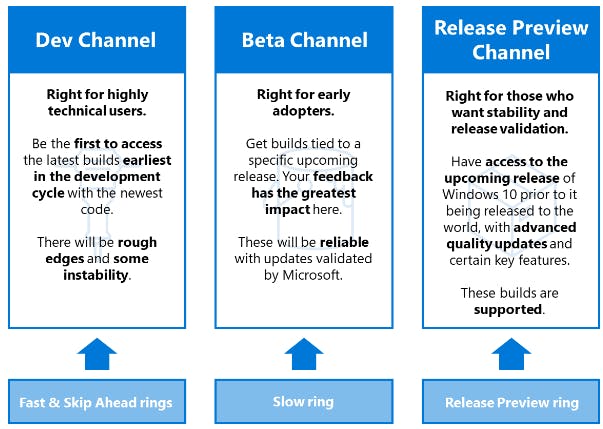 Dev Channel

Right for highly technical users.

Be the first to access the latest builds earliest in the development cycle with the newest code.

There will be rough edges and some instability.

Fast & Skip Ahead rings

Beta Channel

Right for early adopters.

Get builds tied to a specific upcoming release. Your feedback has the greatest impact here.

These will be reliable with updates validated by Microsoft.

Slow ring

Release Preview Channel

Right for those who want stability and release validation.

Have access to the upcoming release of Windows 10 prior to it being released to the world, with advanced quality updates and certain key features.

These builds are supported.

Release Preview ring